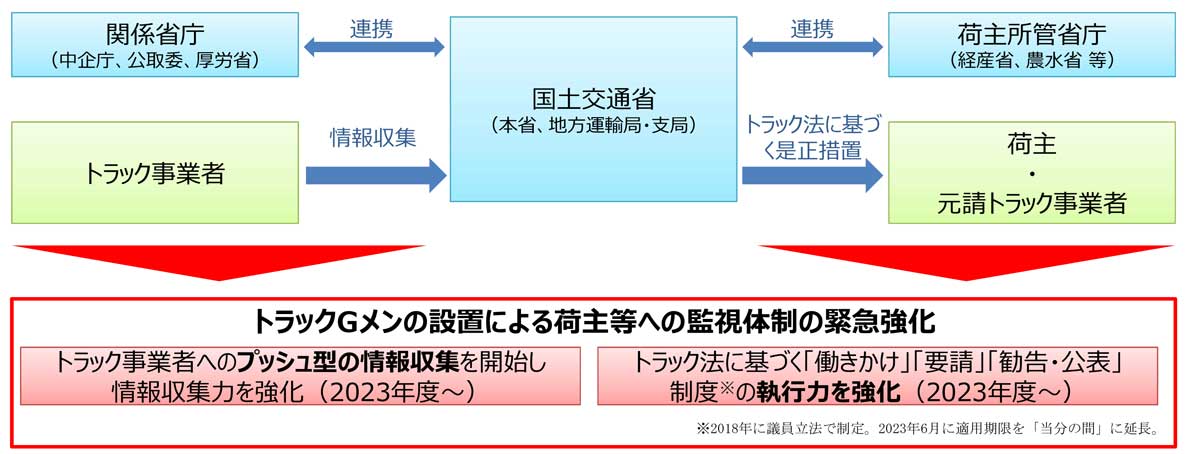 関係省庁
（中企庁、公取委、厚労省）

連携

国土交通省
（本省、地方運輸局・支局）

連携

荷主所管省庁
（経産省、農水省 等）

トラック事業者

情報収集

トラック法に基づく是正措置

荷主
・
元請トラック事業者

トラックGメンの設置による荷主等への監視体制の緊急強化

トラック事業者へのプッシュ型の情報収集を開始し情報収集力を強化（2023年度～）

トラック法に基づく「働きかけ」「要請」「勧告・公表」制度※の執行力を強化（2023年度～）

※2018年に議員立法で制定。2023年6月に適用期限を「当分の間」に延長。